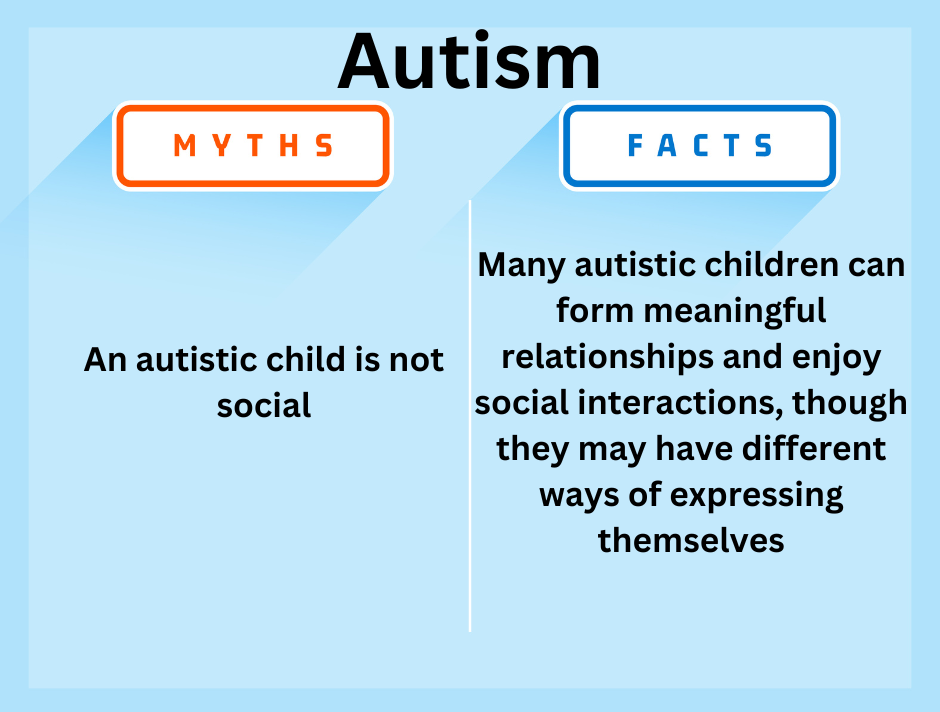 Autism

MYTHS

An autistic child is not social

FACTS

Many autistic children can form meaningful relationships and enjoy social interactions, though they may have different ways of expressing themselves